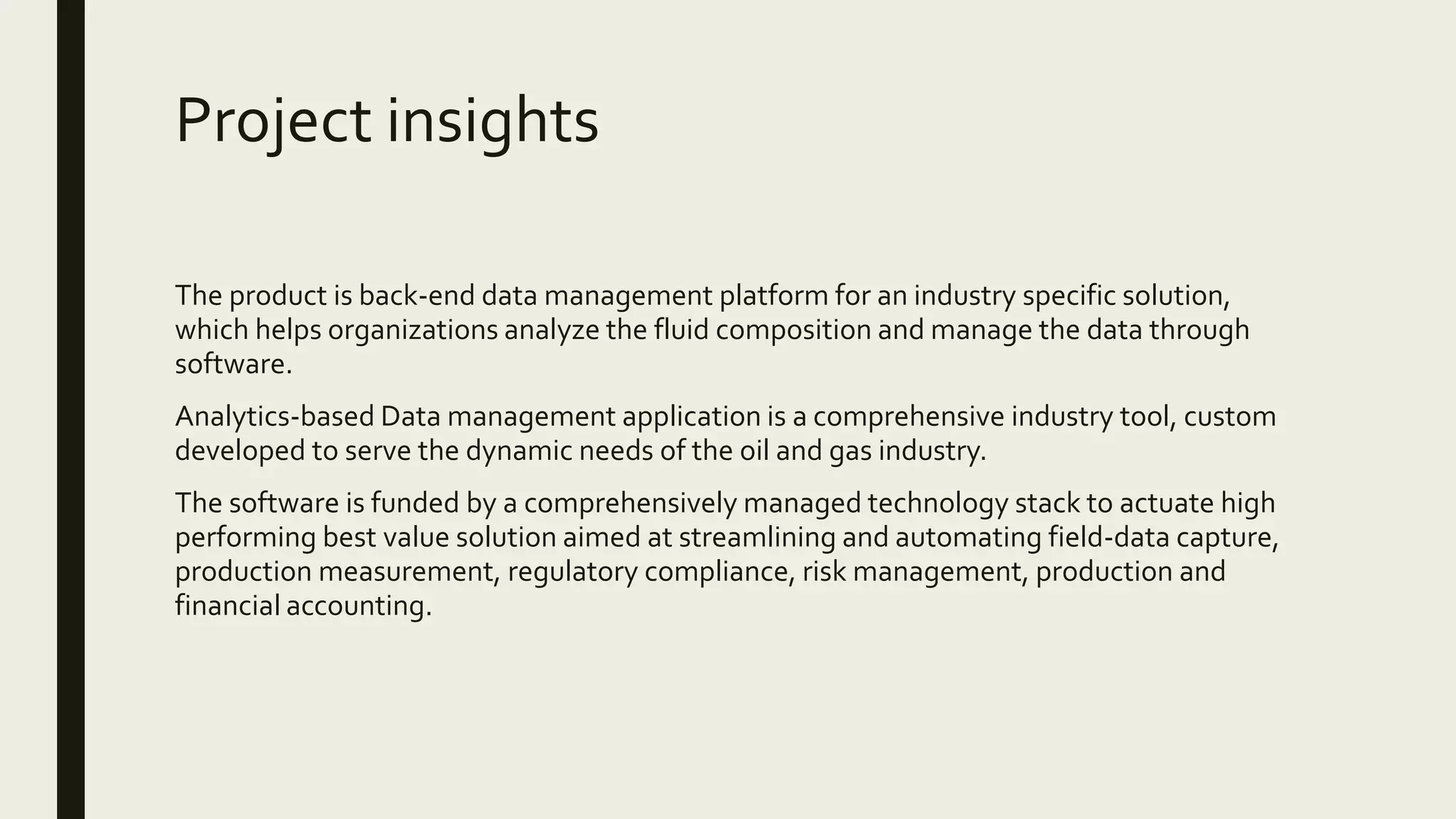 Project insights

The product is back-end data management platform for an industry specific solution, which helps organizations analyze the fluid composition and manage the data through software.

Analytics-based Data management application is a comprehensive industry tool, custom developed to serve the dynamic needs of the oil and gas industry.

The software is funded by a comprehensively managed technology stack to actuate high performing best value solution aimed at streamlining and automating field-data capture, production measurement, regulatory compliance, risk management, production and financial accounting.